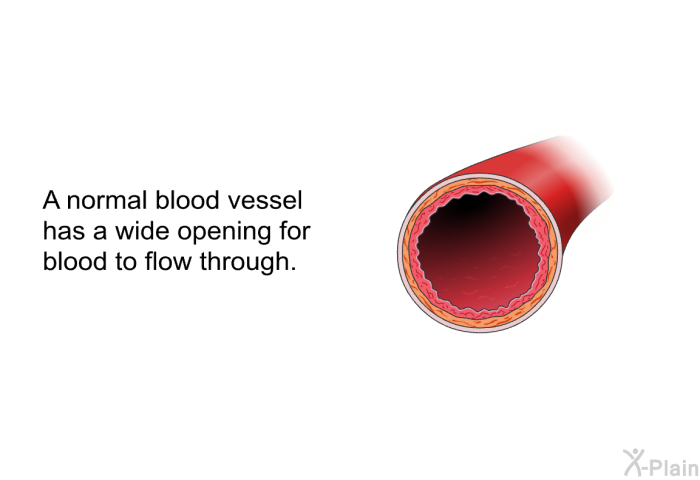 A normal blood vessel has a wide opening for blood to flow through.

X-Plain